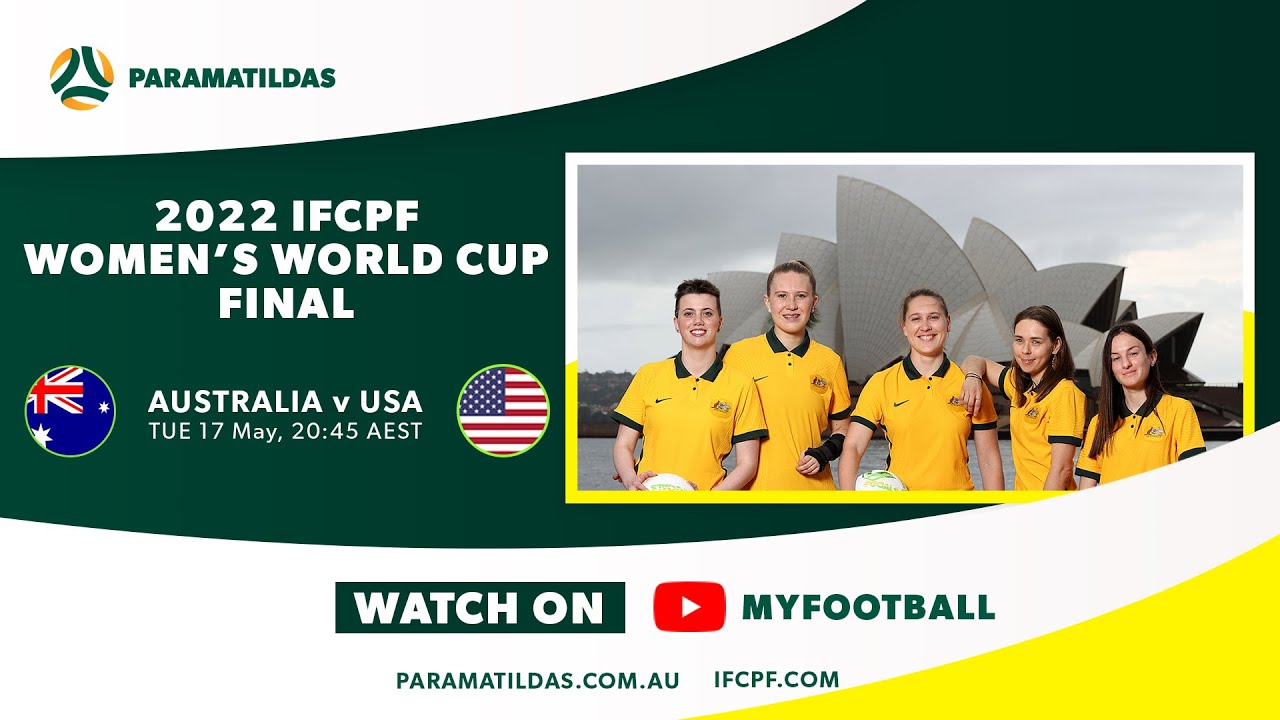 PARAMATILDAS

2022 IFCPF WOMEN'S WORLD CUP FINAL

AUSTRALIA v USA
TUE 17 May, 20:45 AEST

WATCH ON MYFOOTBALL

PARAMATILDAS.COM.AU IFCPF.COM